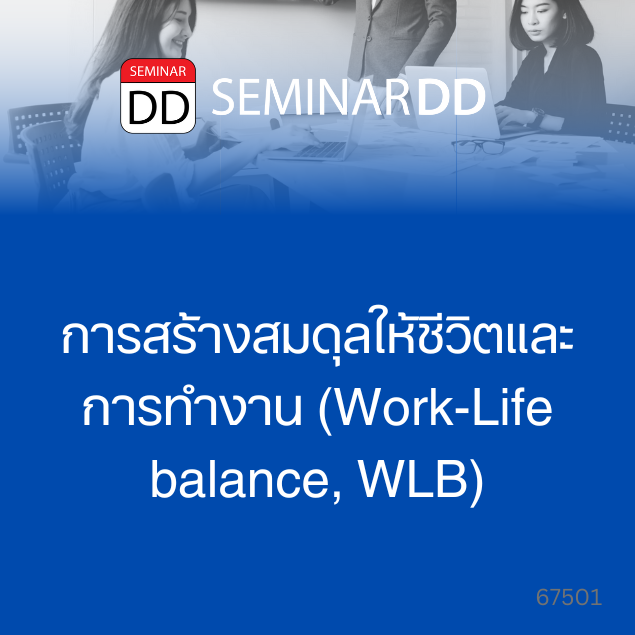 SEMINAR
DD
SEMINARDD

การสร้างสมดุลให้ชีวิตและการทำงาน (Work-Life balance, WLB)

67501